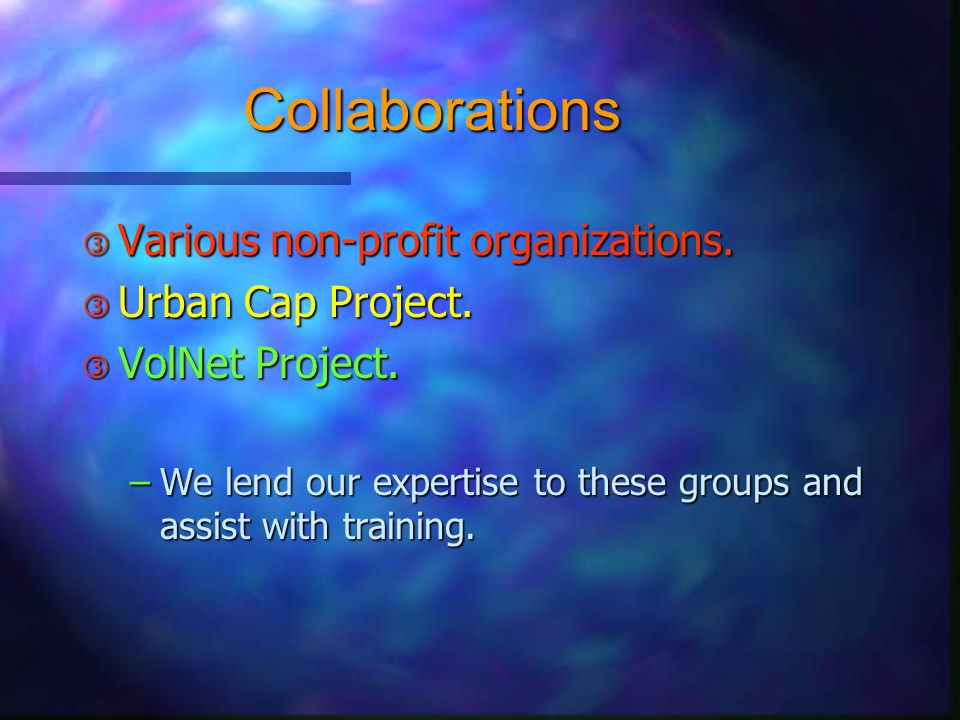 Collaborations

③ Various non-profit organizations.
③ Urban Cap Project.
③ VolNet Project.

– We lend our expertise to these groups and assist with training.